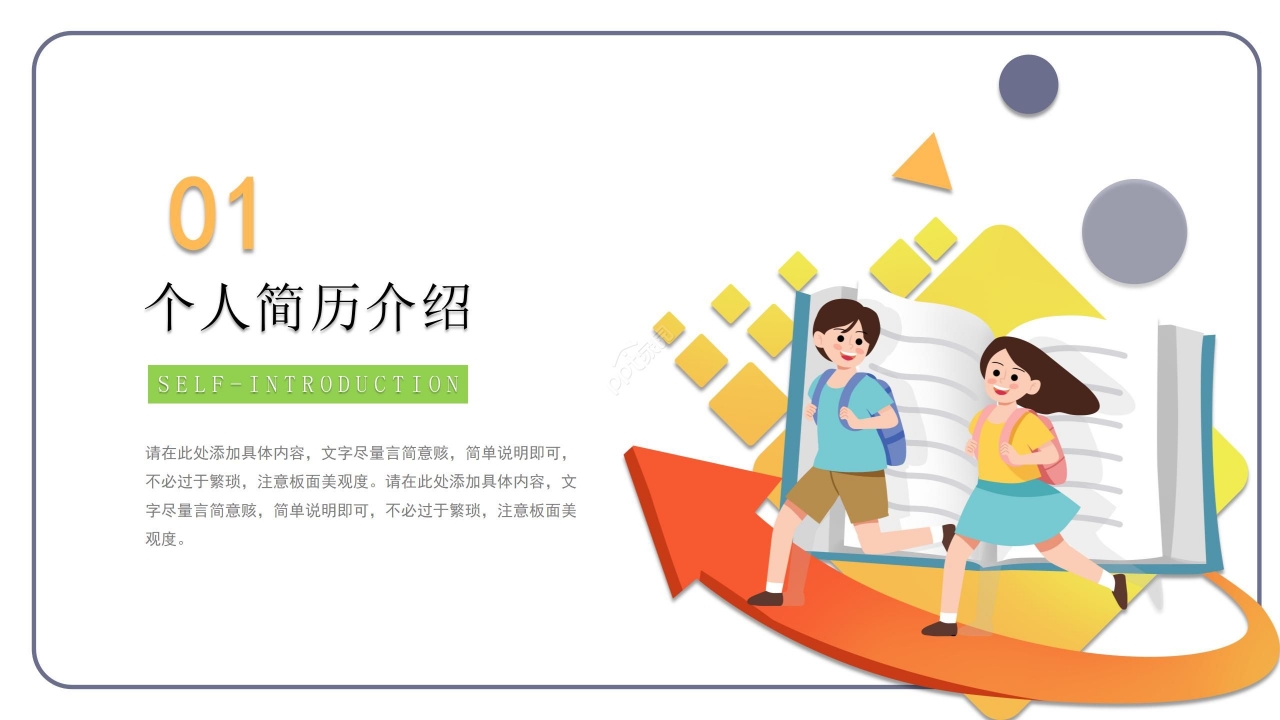 01

个人简历介绍

SELF-INTRODUCTION

请在此处添加具体内容，文字尽量言简意赅，简单说明即可，不必过于繁琐，注意板面美观度。请在此处添加具体内容，文字尽量言简意赅，简单说明即可，不必过于繁琐，注意板面美观度。